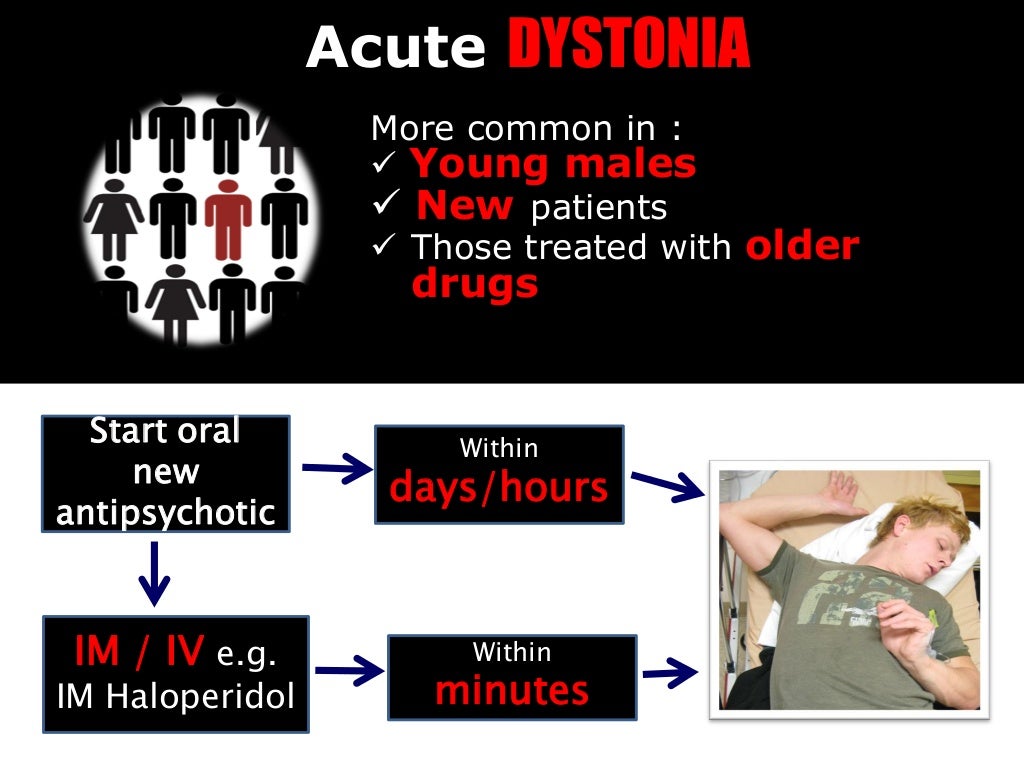 Acute DYSTONIA

More common in :
✓ Young males
✓ New patients
✓ Those treated with older drugs

Start oral new antipsychotic

Within
days/hours

IM / IV e.g.
IM Haloperidol

Within
minutes